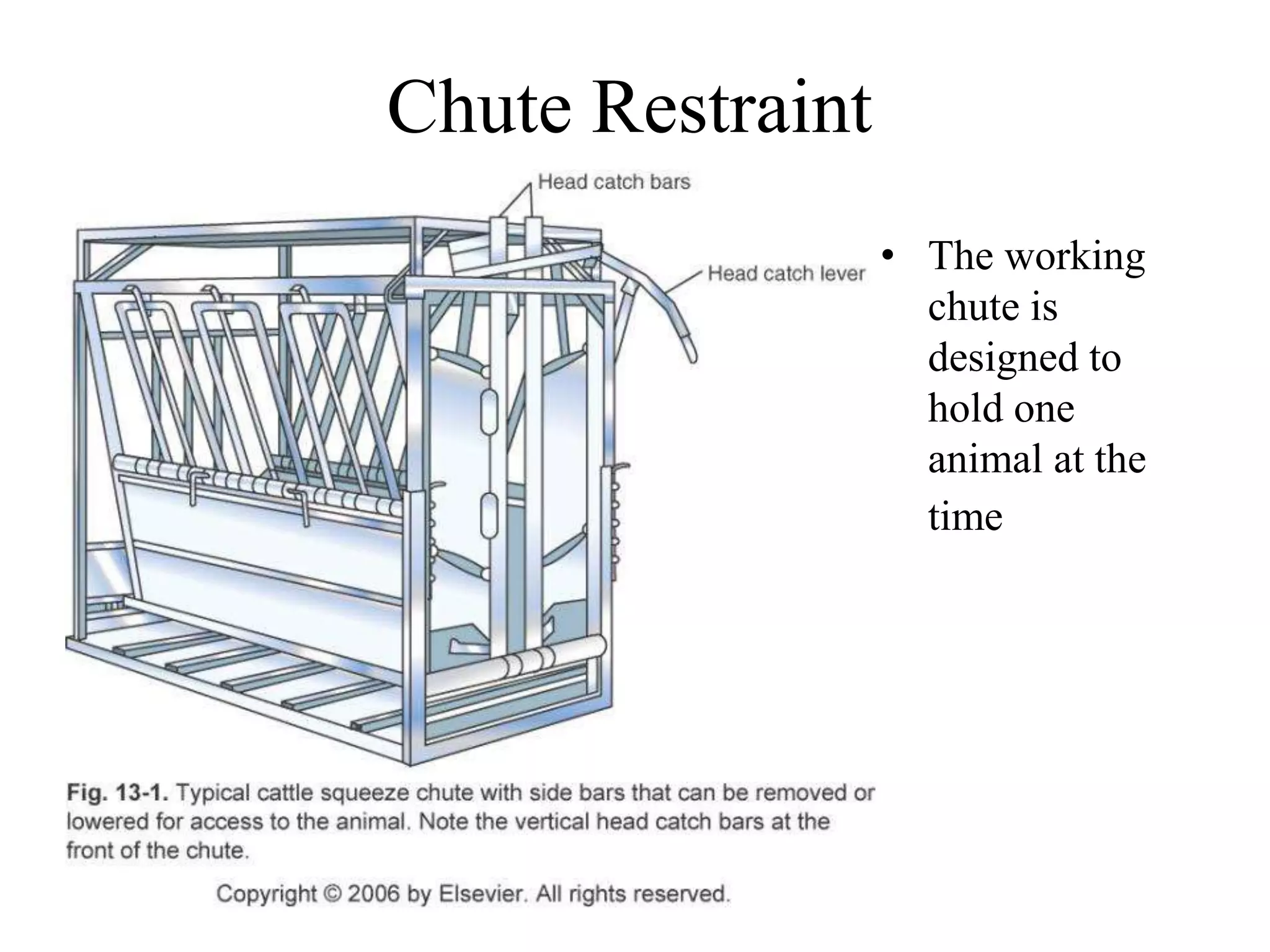 Chute Restraint

Head catch bars

Head catch lever

• The working chute is designed to hold one animal at the time

Fig. 13-1. Typical cattle squeeze chute with side bars that can be removed or lowered for access to the animal. Note the vertical head catch bars at the front of the chute.

Copyright © 2006 by Elsevier. All rights reserved.